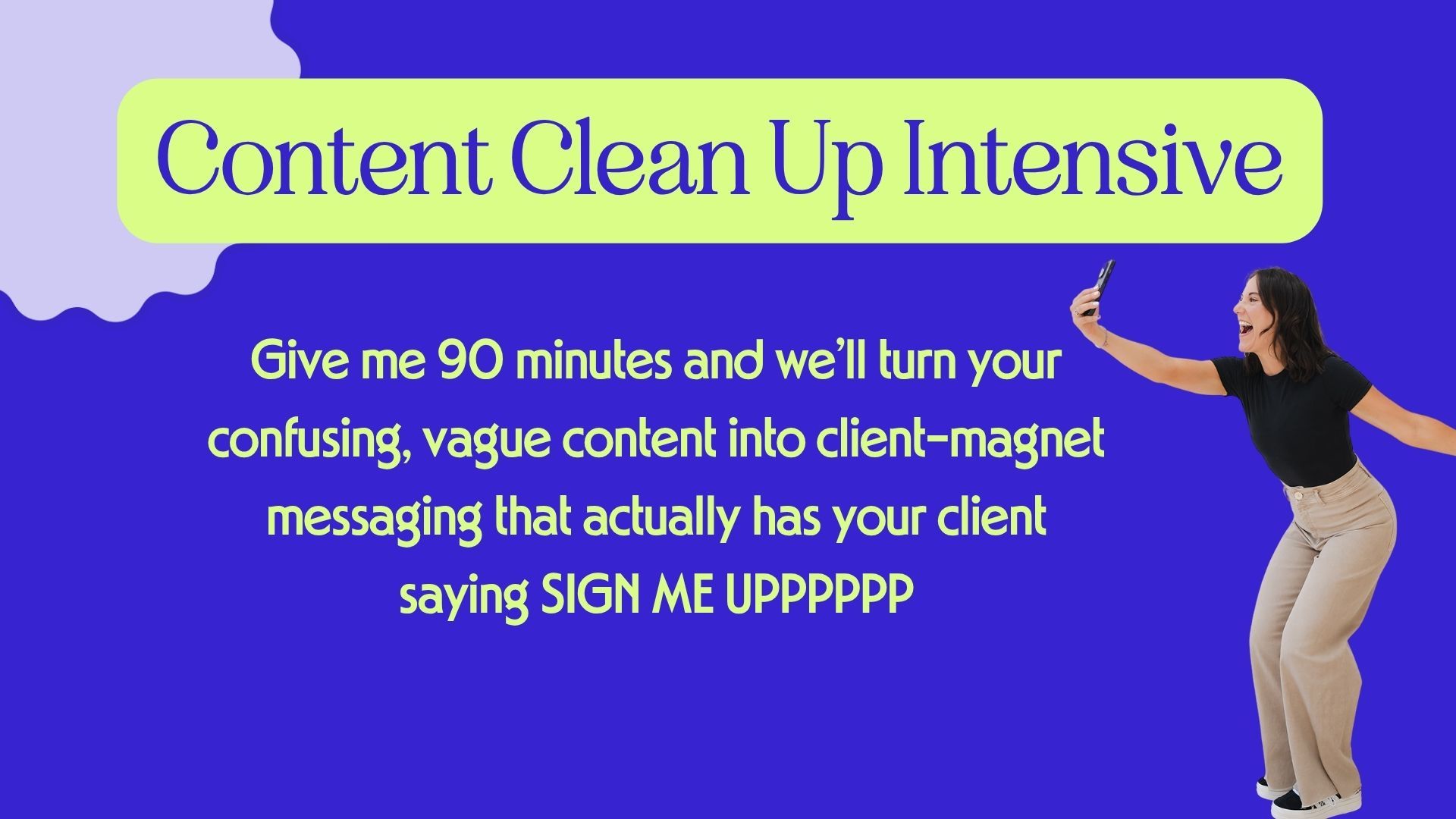 Content Clean Up Intensive

Give me 90 minutes and we'll turn your confusing, vague content into client-magnet messaging that actually has your client saying SIGN ME UPPPPPP